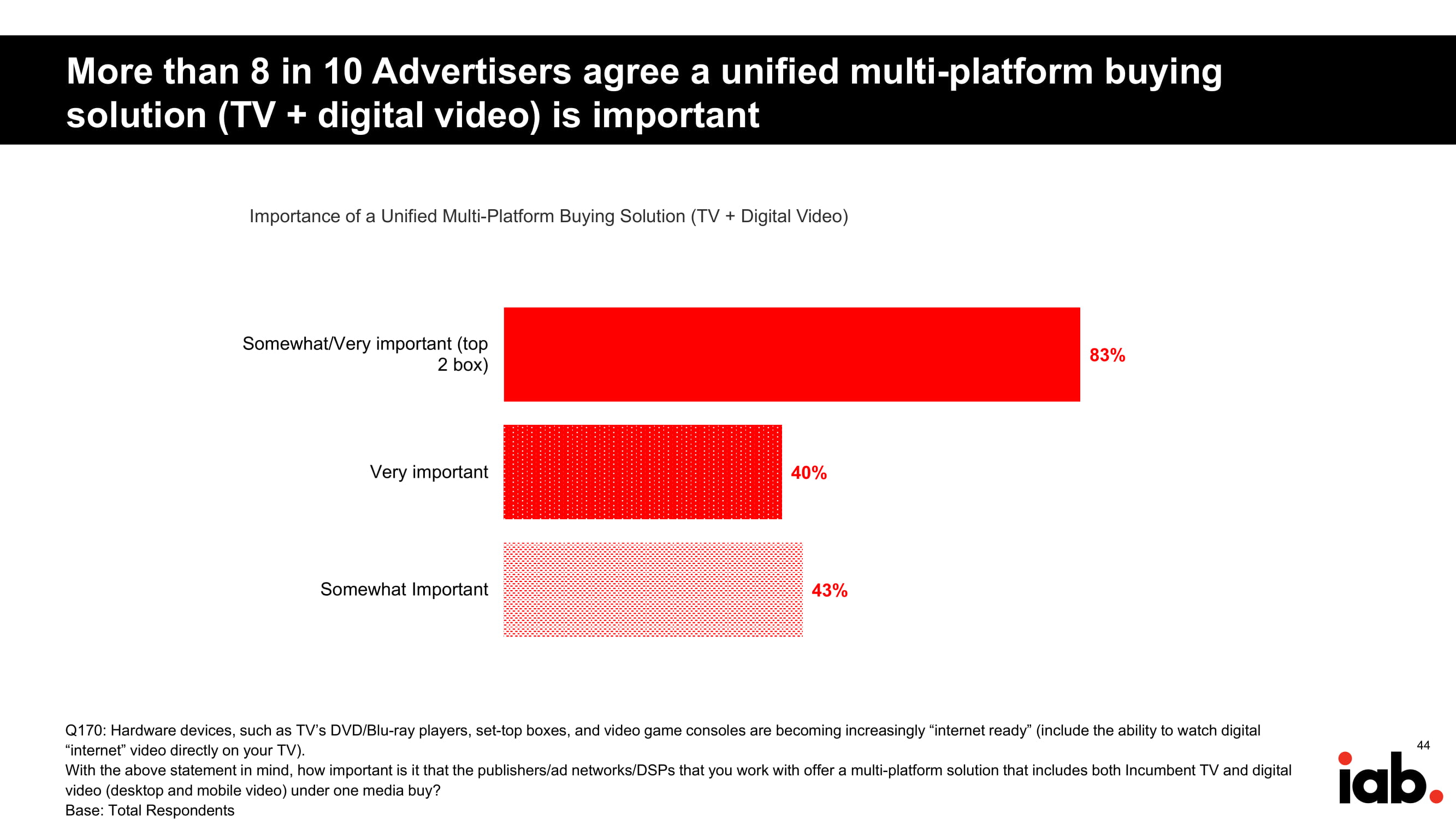 More than 8 in 10 Advertisers agree a unified multi-platform buying solution (TV + digital video) is important

Importance of a Unified Multi-Platform Buying Solution (TV + Digital Video)

Somewhat/Very important (top 2 box)
83%

Very important
40%

Somewhat Important
43%

Q170: Hardware devices, such as TV's DVD/Blu-ray players, set-top boxes, and video game consoles are becoming increasingly "internet ready" (include the ability to watch digital "internet" video directly on your TV).
With the above statement in mind, how important is it that the publishers/ad networks/DSPs that you work with offer a multi-platform solution that includes both Incumbent TV and digital video (desktop and mobile video) under one media buy?
Base: Total Respondents

44

iab.